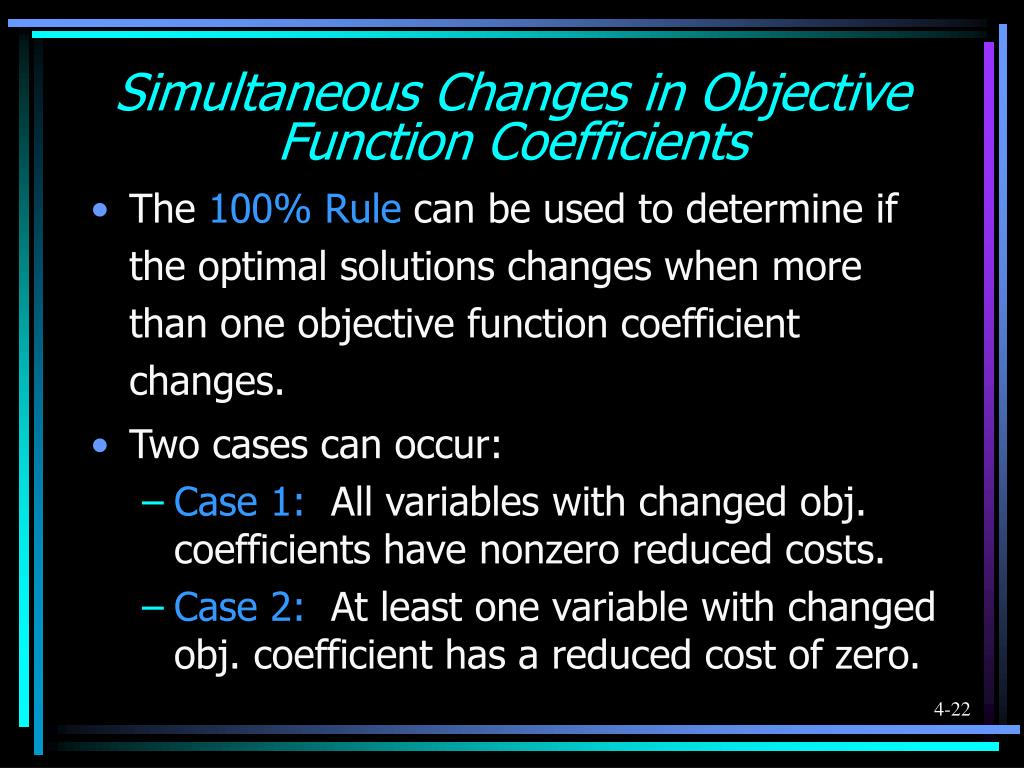 Simultaneous Changes in Objective Function Coefficients

• The 100% Rule can be used to determine if the optimal solutions changes when more than one objective function coefficient changes.

• Two cases can occur:

– Case 1: All variables with changed obj. coefficients have nonzero reduced costs.

– Case 2: At least one variable with changed obj. coefficient has a reduced cost of zero.

4-22